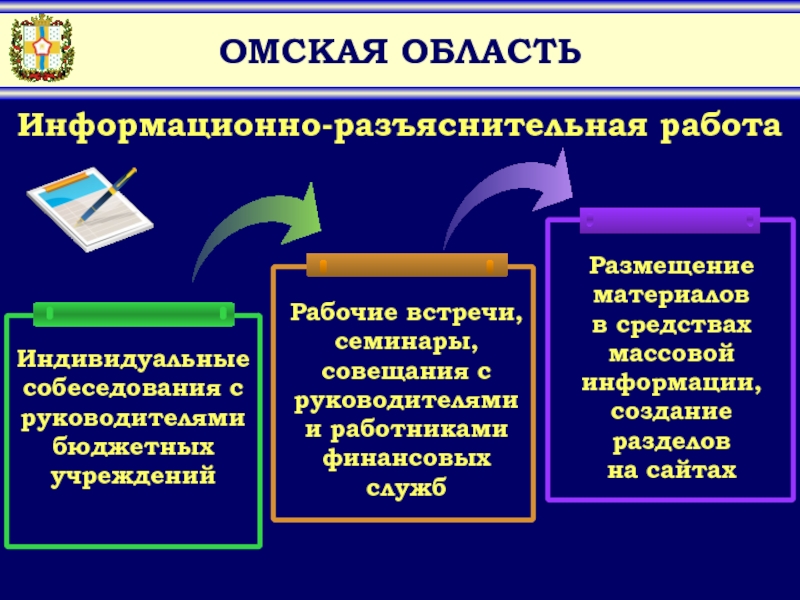 ОМСКАЯ ОБЛАСТЬ

Информационно-разъяснительная работа

Индивидуальные собеседования с руководителями бюджетных учреждений

Рабочие встречи, семинары, совещания с руководителями и работниками финансовых служб

Размещение материалов в средствах массовой информации, создание разделов на сайтах